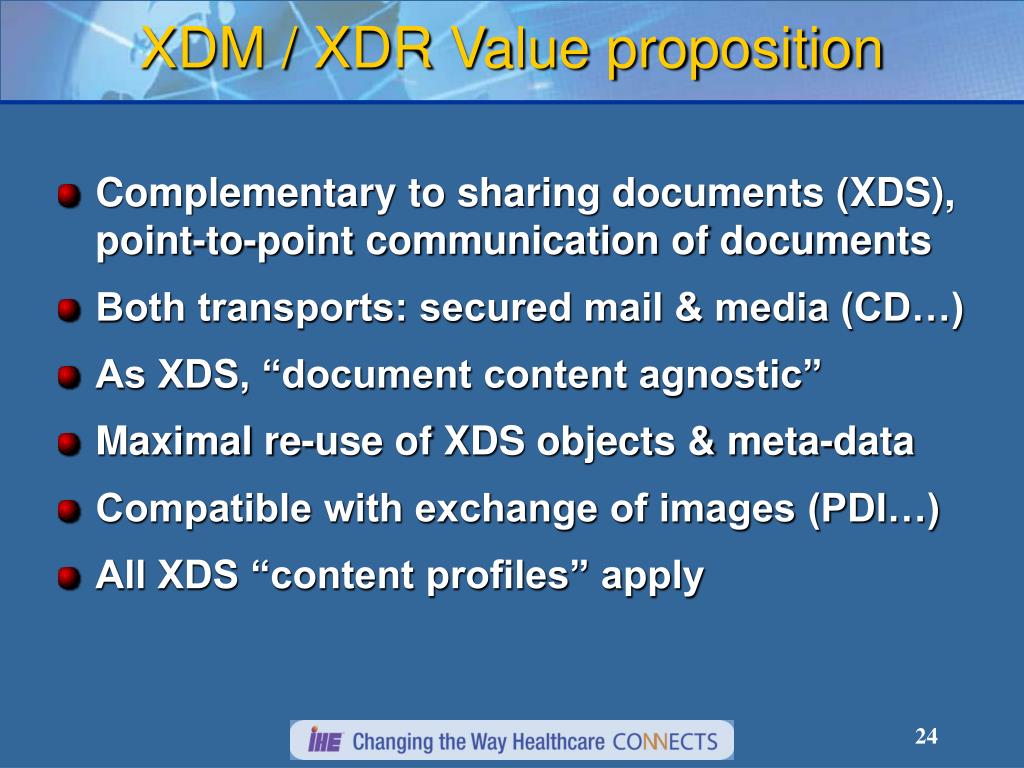 XDM / XDR Value proposition

Complementary to sharing documents (XDS), point-to-point communication of documents

Both transports: secured mail & media (CD…)

As XDS, “document content agnostic”

Maximal re-use of XDS objects & meta-data

Compatible with exchange of images (PDI…)

All XDS “content profiles” apply

IHE Changing the Way Healthcare CONNECTS

24